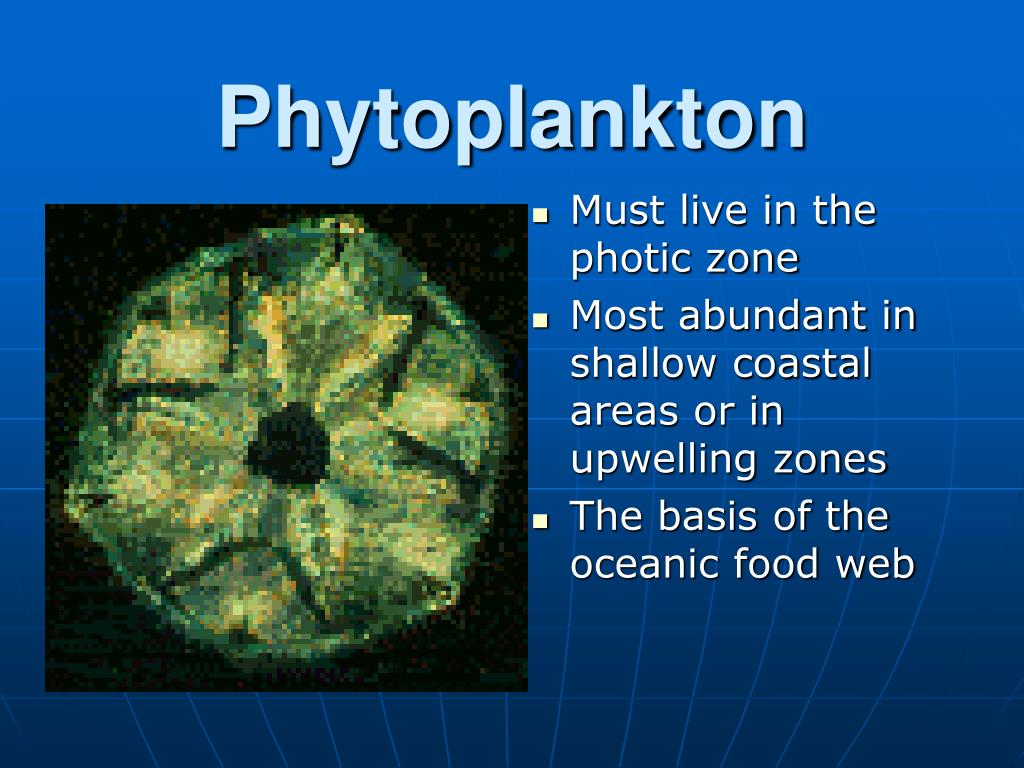 Phytoplankton

- Must live in the photic zone
- Most abundant in shallow coastal areas or in upwelling zones
- The basis of the oceanic food web